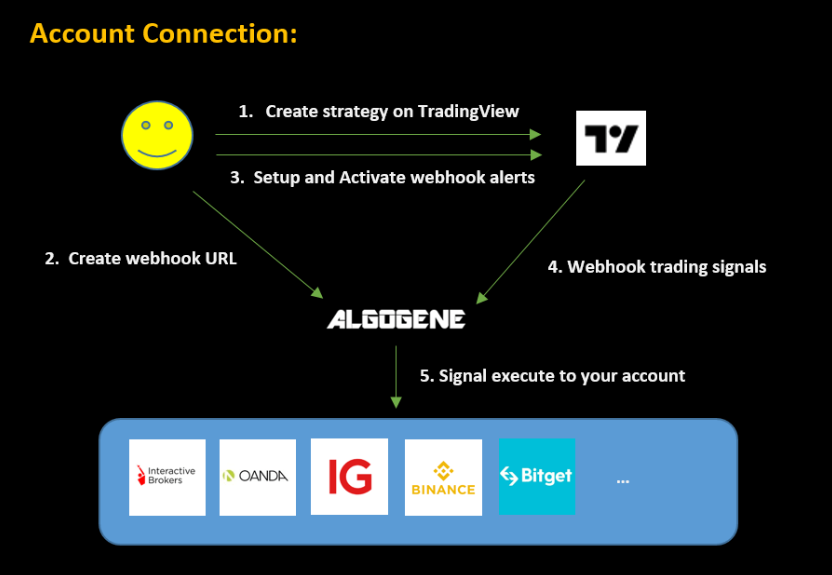 Account Connection:

1. Create strategy on TradingView

TV

3. Setup and Activate webhook alerts

2. Create webhook URL

4. Webhook trading signals

ALGOGENE

5. Signal execute to your account

Interactive Brokers

OANDA

IG

BINANCE

Bitget

...